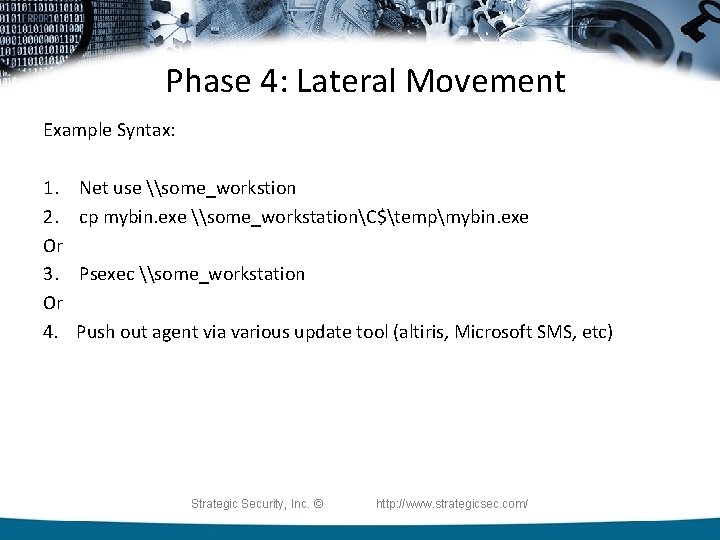 Phase 4: Lateral Movement

Example Syntax:

1. Net use \\some_workstion
2. cp mybin.exe \\some_workstation\C$\temp\mybin.exe
Or
3. Psexec \\some_workstation
Or
4. Push out agent via various update tool (altiris, Microsoft SMS, etc)

Strategic Security, Inc. © http://www.strategicsec.com/